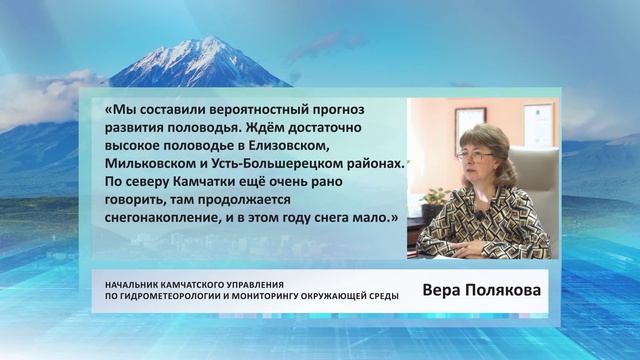 «Мы составили вероятностный прогноз развития половодья. Ждём достаточно высокое половодье в Елизовском, Мильковском и Усть-Большерецком районах. По северу Камчатки ещё очень рано говорить, там продолжается снегонакопление, и в этом году снега мало.»

НАЧАЛЬНИК КАМЧАТСКОГО УПРАВЛЕНИЯ ПО ГИДРОМЕТЕОРОЛОГИИ И МОНИТОРИНГУ ОКРУЖАЮЩЕЙ СРЕДЫ

Вера Полякова